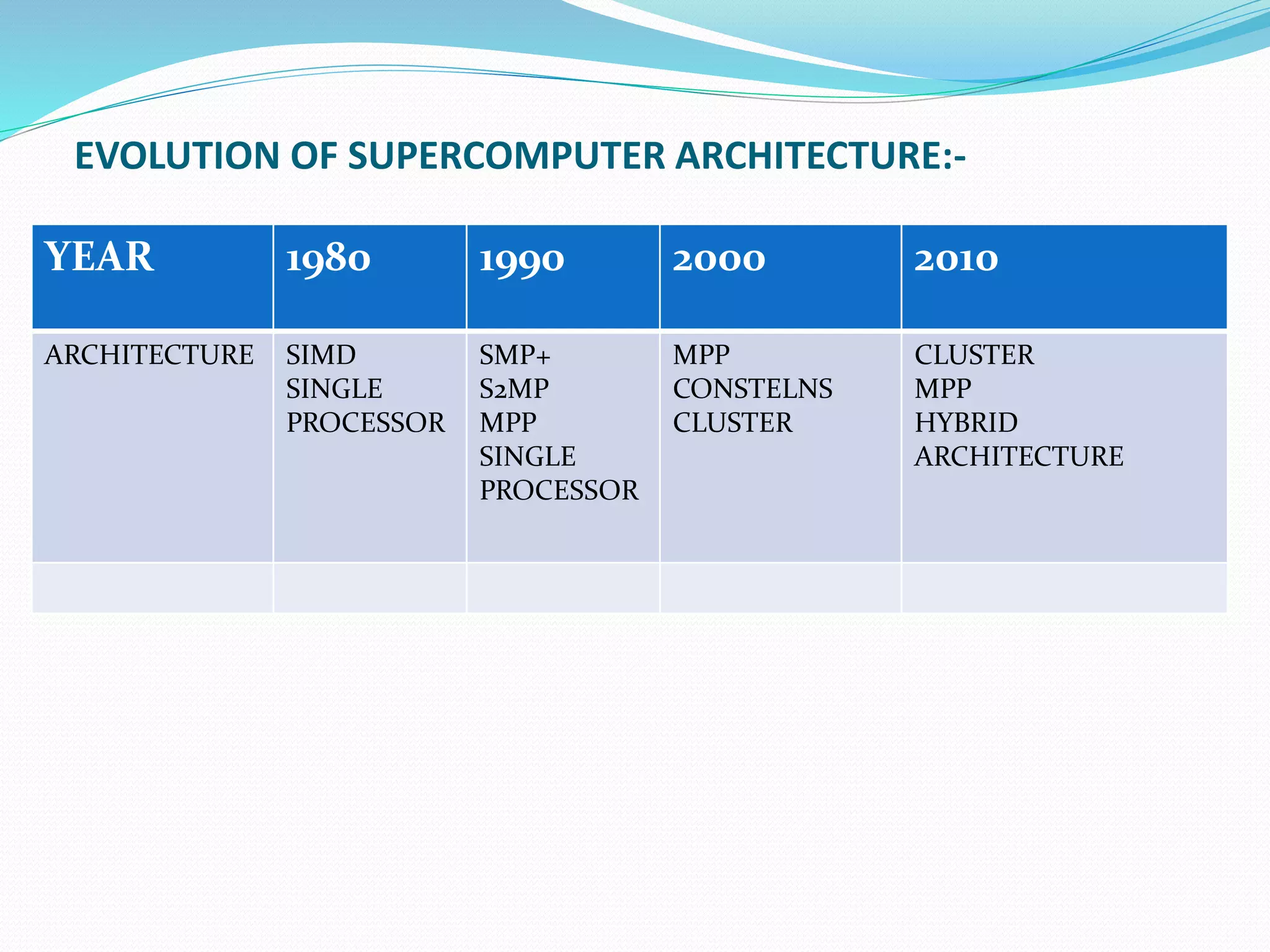 EVOLUTION OF SUPERCOMPUTER ARCHITECTURE:-

| YEAR | 1980 | 1990 | 2000 | 2010 |
|---|---|---|---|---|
| ARCHITECTURE | SIMD SINGLE PROCESSOR | SMP+ S2MP MPP SINGLE PROCESSOR | MPP CONSTELNS CLUSTER | CLUSTER MPP HYBRID ARCHITECTURE |
| | | | | |